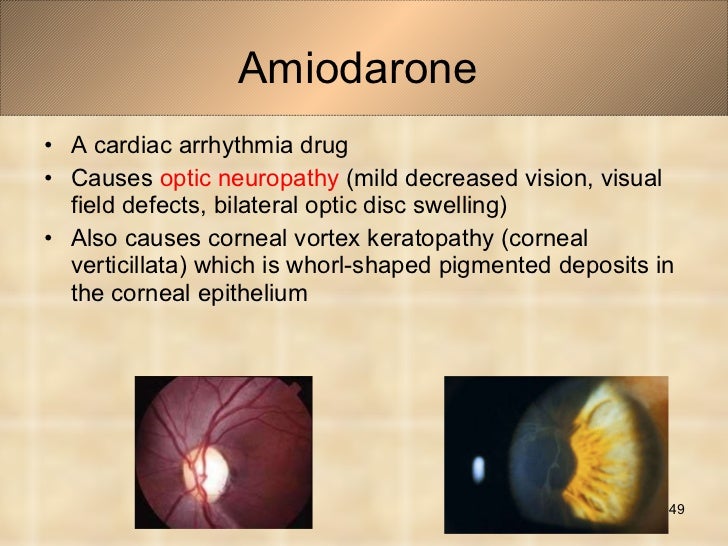 Amiodarone

• A cardiac arrhythmia drug
• Causes optic neuropathy (mild decreased vision, visual field defects, bilateral optic disc swelling)
• Also causes corneal vortex keratopathy (corneal verticillata) which is whorl-shaped pigmented deposits in the corneal epithelium

49